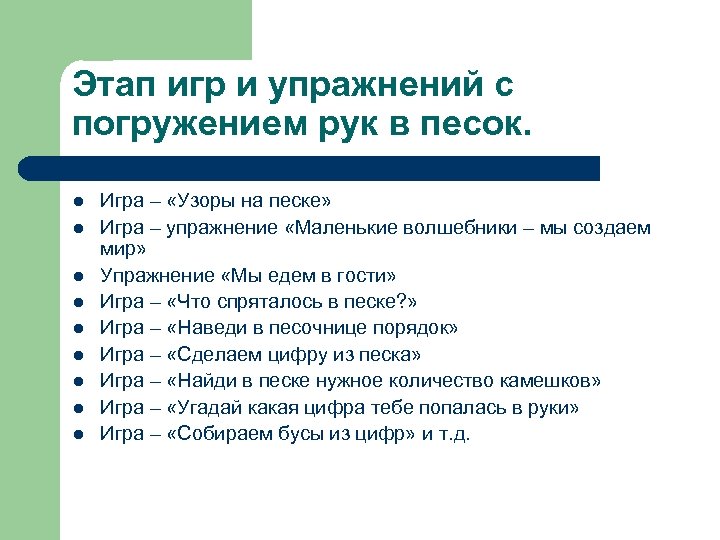 Этап игр и упражнений с погружением рук в песок.

- Игра – «Узоры на песке»
- Игра – упражнение «Маленькие волшебники – мы создаем мир»
- Упражнение «Мы едем в гости»
- Игра – «Что спряталось в песке?»
- Игра – «Наведи в песочнице порядок»
- Игра – «Сделаем цифру из песка»
- Игра – «Найди в песке нужное количество камешков»
- Игра – «Угадай какая цифра тебе попалась в руки»
- Игра – «Собираем бусы из цифр» и т.д.